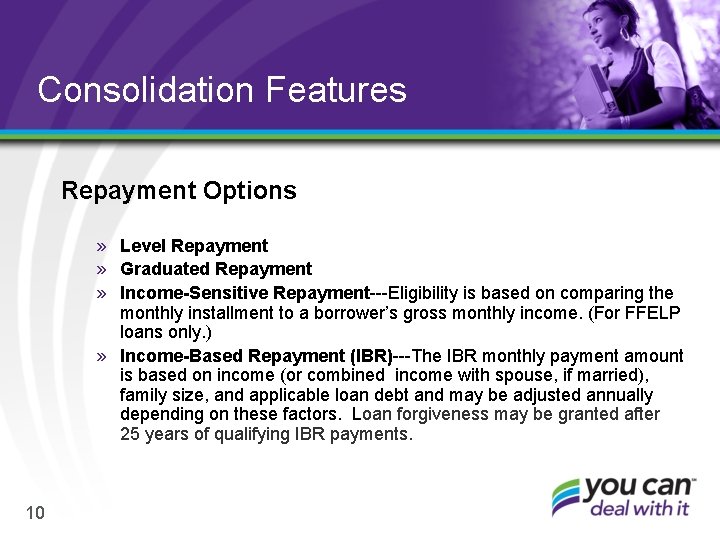 Consolidation Features

Repayment Options

» Level Repayment
» Graduated Repayment
» Income-Sensitive Repayment---Eligibility is based on comparing the monthly installment to a borrower's gross monthly income. (For FFELP loans only.)
» Income-Based Repayment (IBR)---The IBR monthly payment amount is based on income (or combined income with spouse, if married), family size, and applicable loan debt and may be adjusted annually depending on these factors. Loan forgiveness may be granted after 25 years of qualifying IBR payments.

10

you can™ deal with it